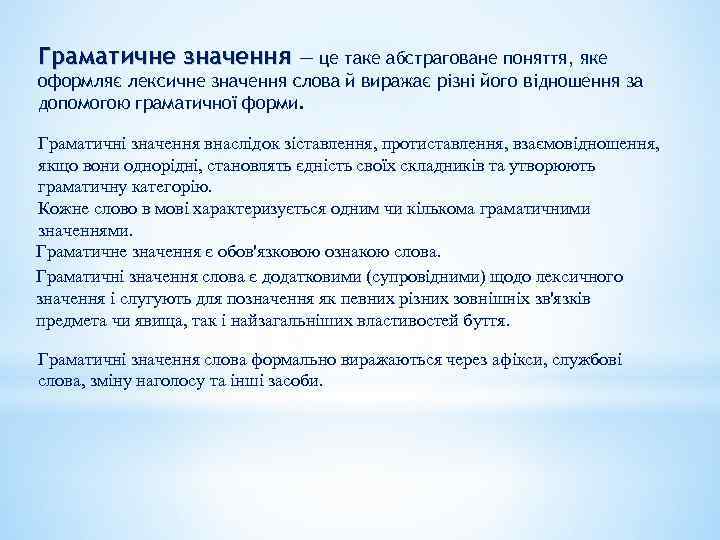 Граматичне значення — це таке абстраговане поняття, яке оформляє лексичне значення слова й виражає різні його відношення за допомогою граматичної форми.

Граматичні значення внаслідок зіставлення, протиставлення, взаємовідношення, якщо вони однорідні, становлять єдність своїх складників та утворюють граматичну категорію.

Кожне слово в мові характеризується одним чи кількома граматичними значеннями.

Граматичне значення є обов'язковою ознакою слова.

Граматичні значення слова є додатковими (супровідними) щодо лексичного значення і слугують для позначення як певних різних зовнішніх зв'язків предмета чи явища, так і найзагальніших властивостей буття.

Граматичні значення слова формально виражаються через афікси, службові слова, зміну наголосу та інші засоби.